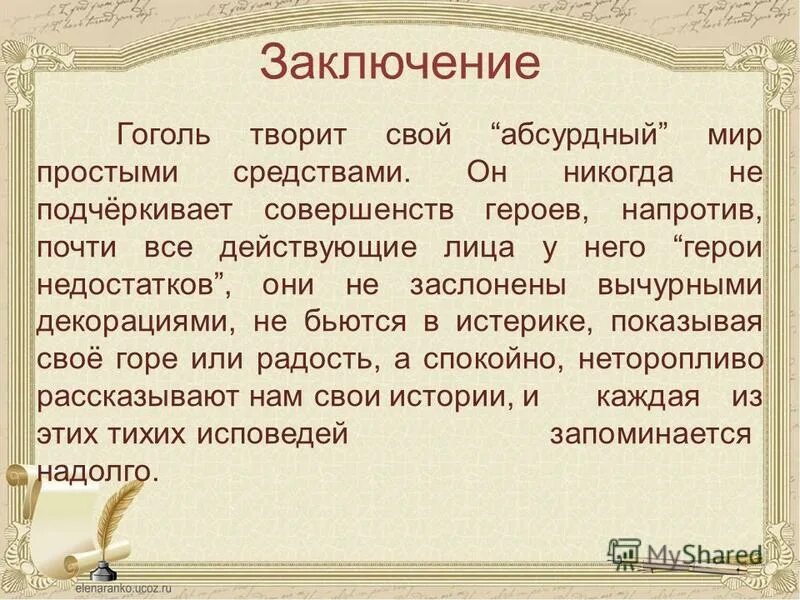 Заключение

Гоголь творит свой “абсурдный” мир простыми средствами. Он никогда не подчёркивает совершенств героев, напротив, почти все действующие лица у него “герои недостатков”, они не заслонены вычурными декорациями, не бьются в истерике, показывая своё горе или радость, а спокойно, неторопливо рассказывают нам свои истории, и каждая из этих тихих исповедей запоминается надолго.

MyShared

elenaranko.ucoz.ru